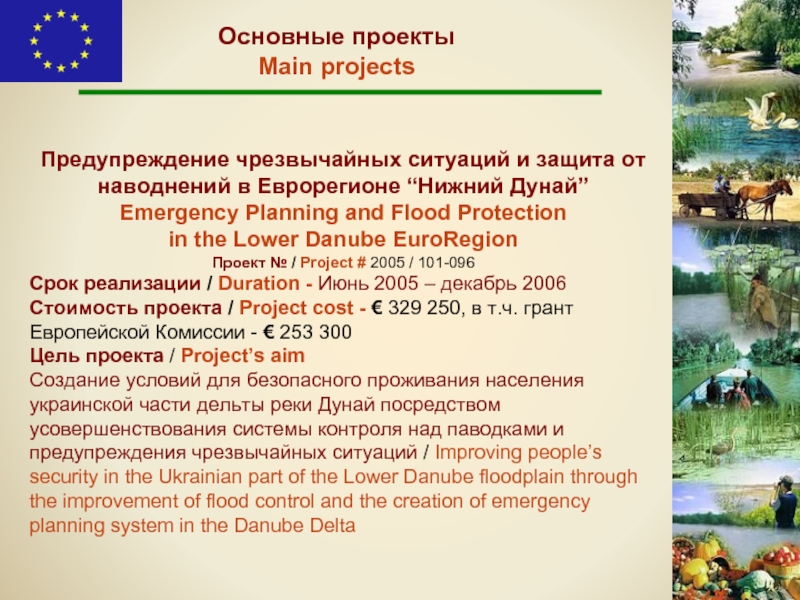 Основные проекты
Main projects

Предупреждение чрезвычайных ситуаций и защита от наводнений в Еврорегионе “Нижний Дунай”
Emergency Planning and Flood Protection in the Lower Danube EuroRegion
Проект № / Project # 2005 / 101-096

Срок реализации / Duration - Июнь 2005 – декабрь 2006
Стоимость проекта / Project cost - € 329 250, в т.ч. грант Европейской Комиссии - € 253 300
Цель проекта / Project’s aim
Создание условий для безопасного проживания населения украинской части дельты реки Дунай посредством усовершенствования системы контроля над паводками и предупреждения чрезвычайных ситуаций / Improving people’s security in the Ukrainian part of the Lower Danube floodplain through the improvement of flood control and the creation of emergency planning system in the Danube Delta